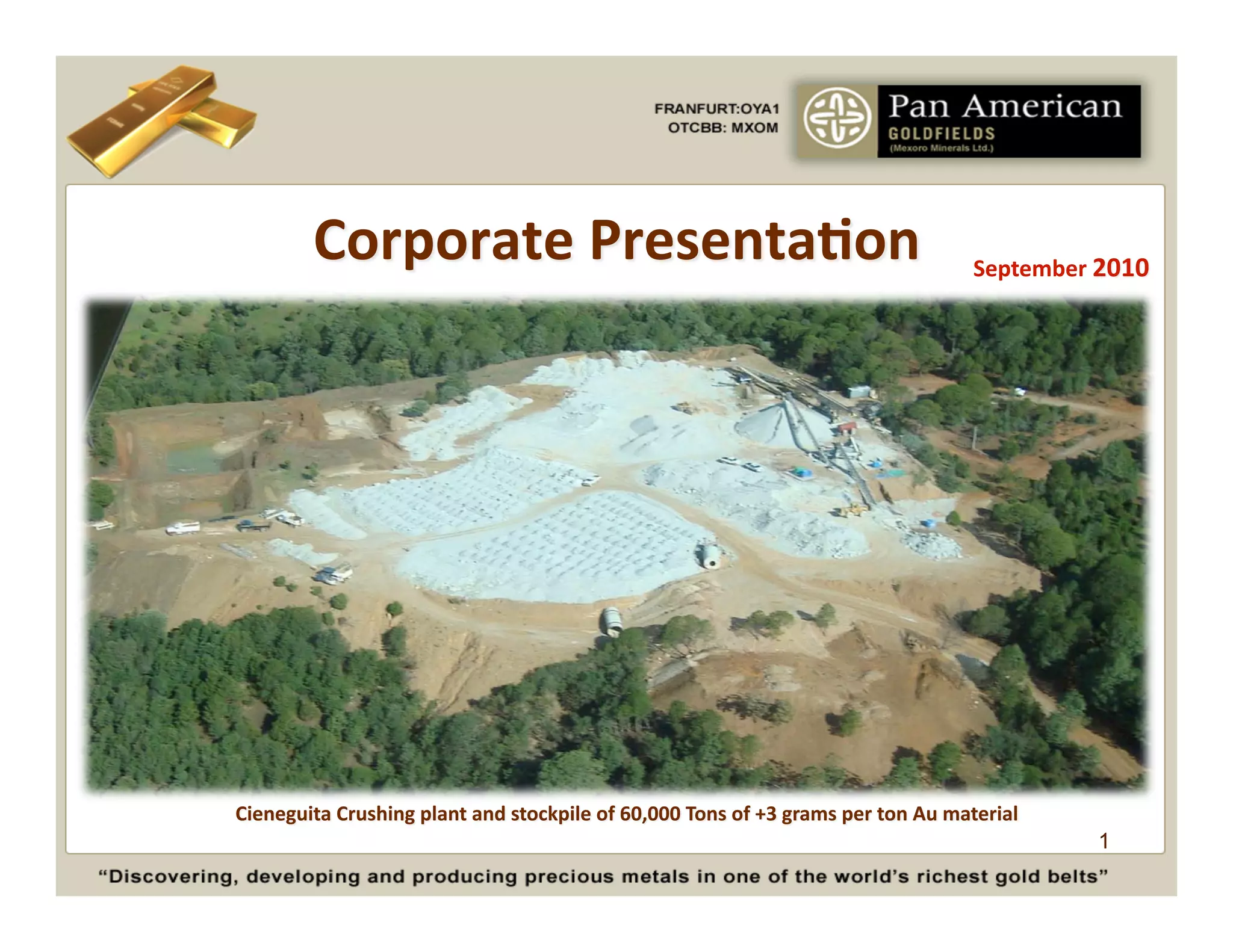 FRANFURT:OYA1
OTCBB: MXOM

Pan American
GOLDFIELDS
(Mexoro Minerals Ltd.)

Corporate Presentation

September 2010

Cieneguita Crushing plant and stockpile of 60,000 Tons of +3 grams per ton Au material

1

"Discovering, developing and producing precious metals in one of the world's richest gold belts"